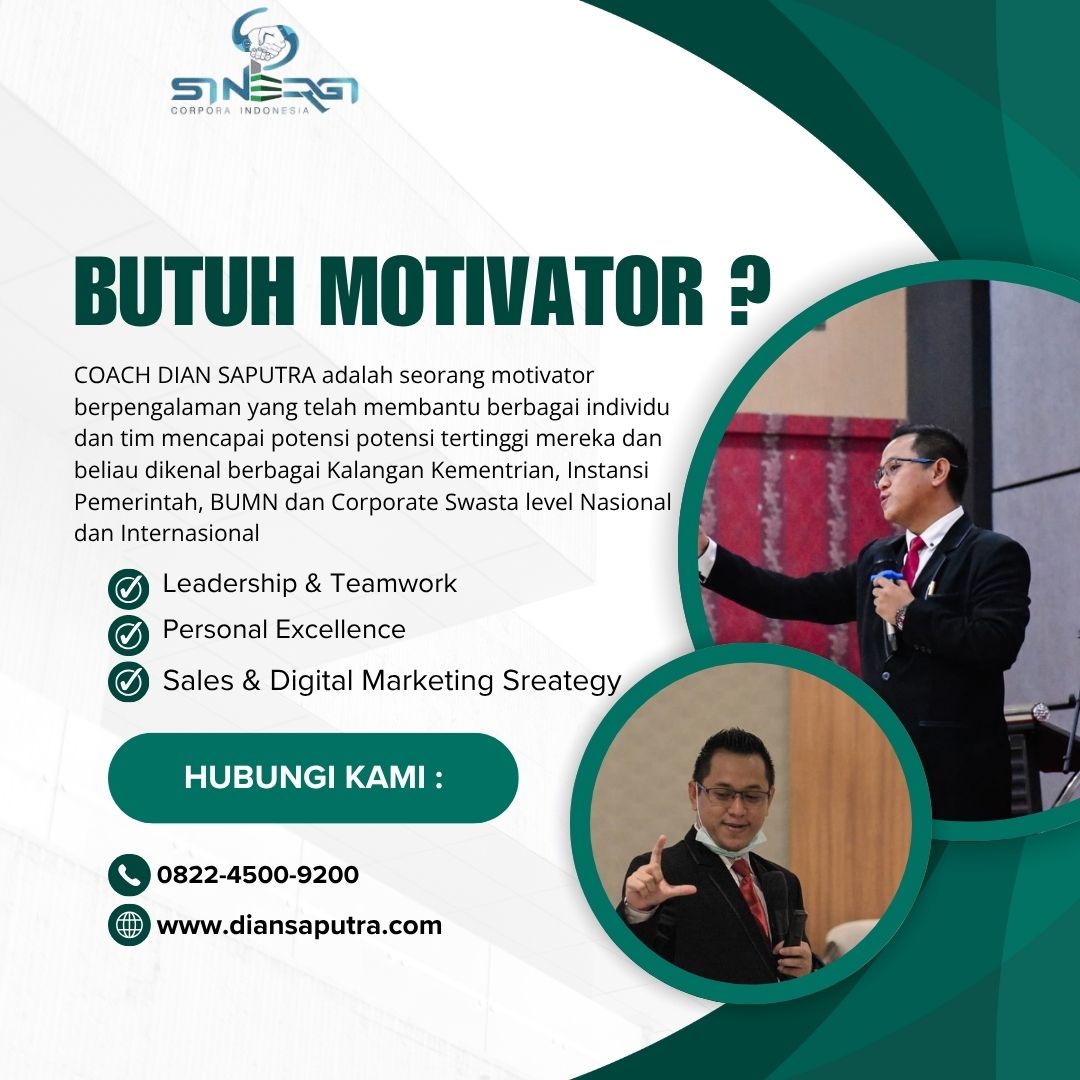 SINERGI
CORPORA INDONESIA

BUTUH MOTIVATOR ?

COACH DIAN SAPUTRA adalah seorang motivator berpengalaman yang telah membantu berbagai individu dan tim mencapai potensi potensi tertinggi mereka dan beliau dikenal berbagai Kalangan Kementrian, Instansi Pemerintah, BUMN dan Corporate Swasta level Nasional dan Internasional

Leadership & Teamwork
Personal Excellence
Sales & Digital Marketing Sreategy

HUBUNGI KAMI :

0822-4500-9200
www.diansaputra.com